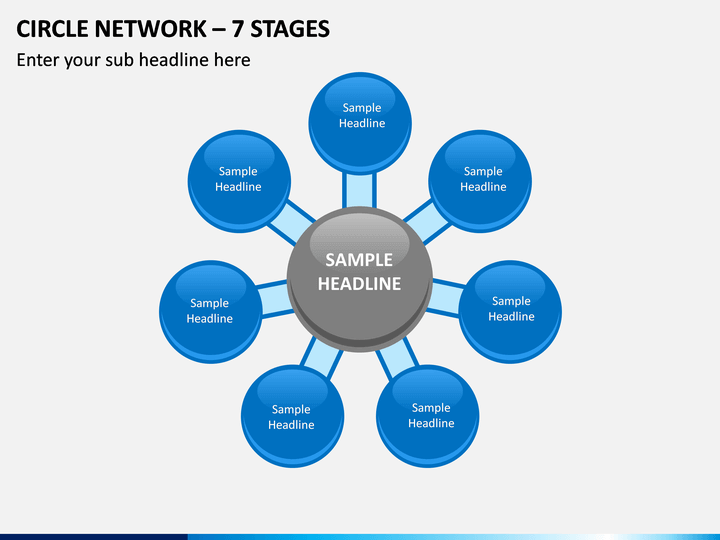 CIRCLE NETWORK – 7 STAGES

Enter your sub headline here

Sample Headline

Sample Headline

Sample Headline

SAMPLE HEADLINE

Sample Headline

Sample Headline

Sample Headline

Sample Headline